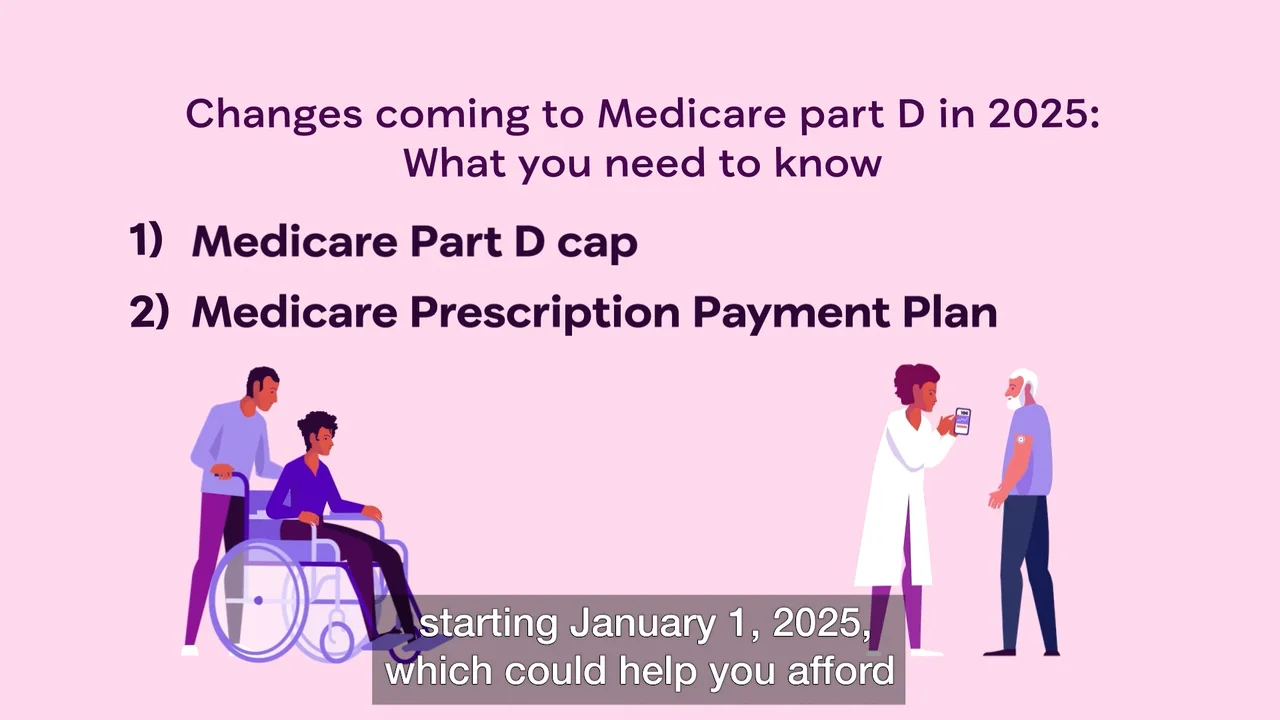 Changes coming to Medicare part D in 2025:
What you need to know

1) Medicare Part D cap

2) Medicare Prescription Payment Plan

starting January 1, 2025,
which could help you afford